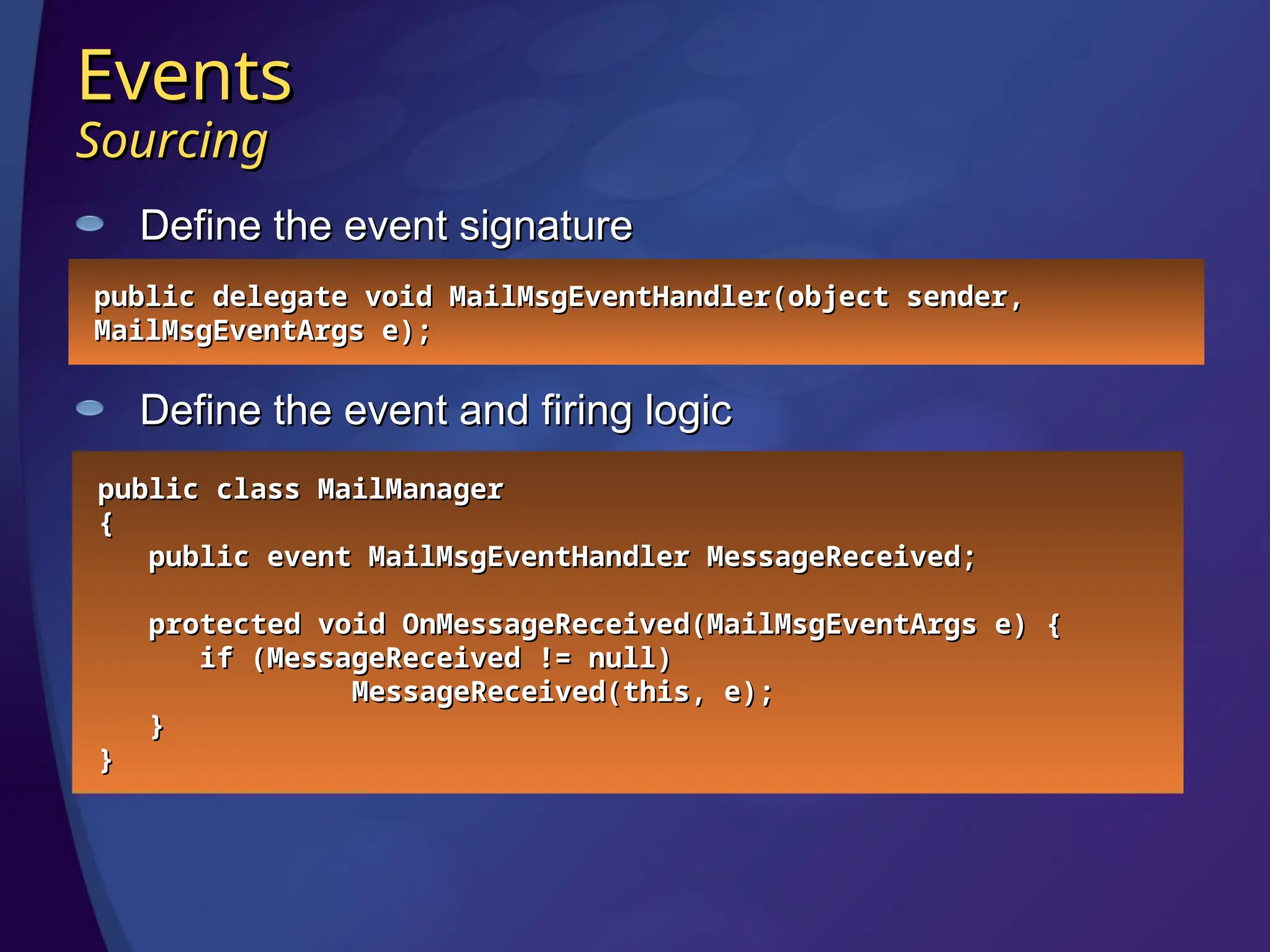 Events
Sourcing

Define the event signature

public delegate void MailMsgEventHandler(object sender, MailMsgEventArgs e);

Define the event and firing logic

public class MailManager
{
   public event MailMsgEventHandler MessageReceived;

   protected void OnMessageReceived(MailMsgEventArgs e) {
      if (MessageReceived != null)
            MessageReceived(this, e);
   }
}